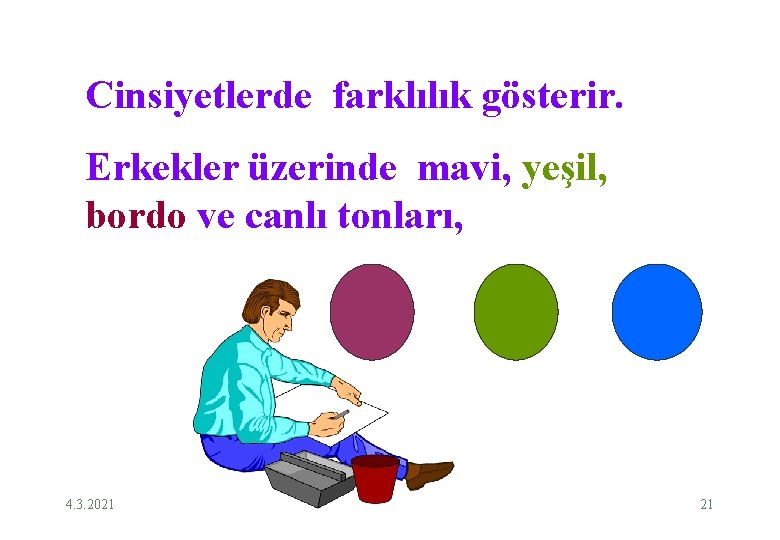 Cinsiyetlerde farklılık gösterir.

Erkekler üzerinde mavi, yeşil, bordo ve canlı tonları,

4.3.2021

21